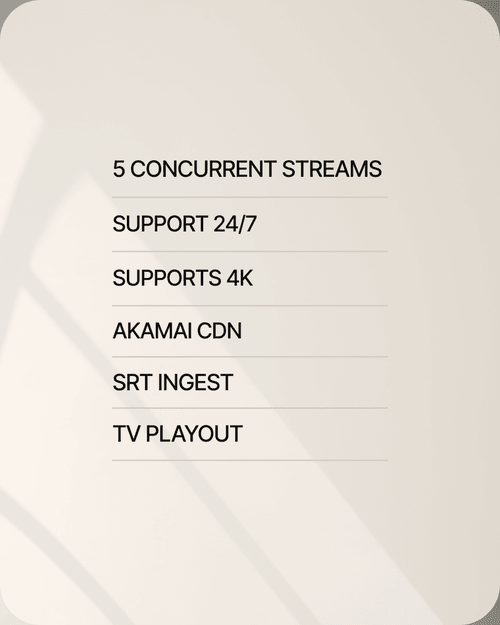 5 CONCURRENT STREAMS

SUPPORT 24/7

SUPPORTS 4K

AKAMAI CDN

SRT INGEST

TV PLAYOUT